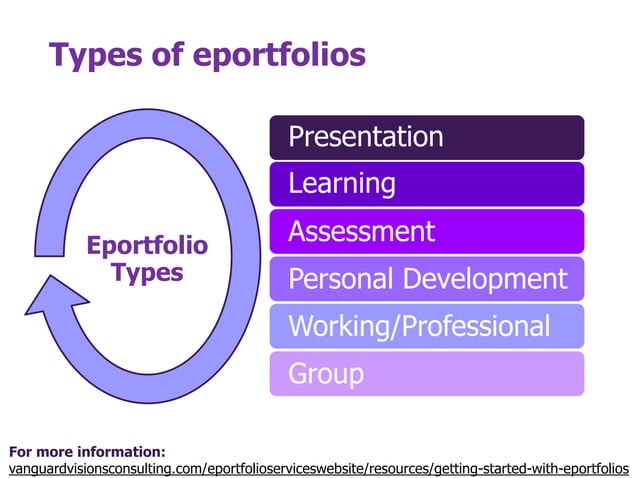 Types of eportfolios

Eportfolio Types

Presentation

Learning

Assessment

Personal Development

Working/Professional

Group

For more information:
vanguardvisionsconsulting.com/eportfolioserviceswebsite/resources/getting-started-with-eportfolios